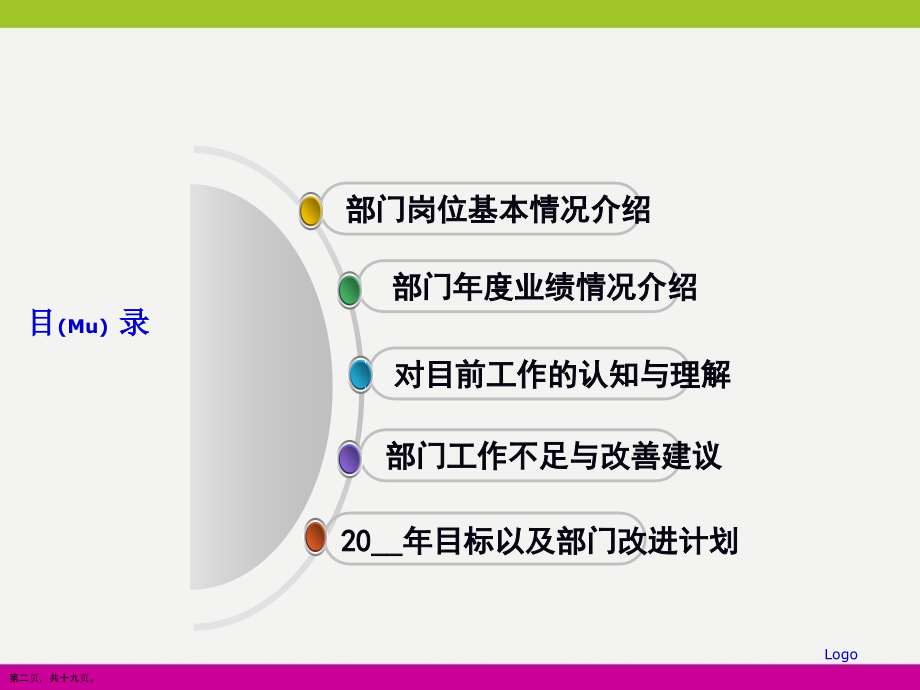 目(Mu) 录

部门岗位基本情况介绍

部门年度业绩情况介绍

对目前工作的认知与理解

部门工作不足与改善建议

20__年目标以及部门改进计划

Logo

第二页，共十九页。